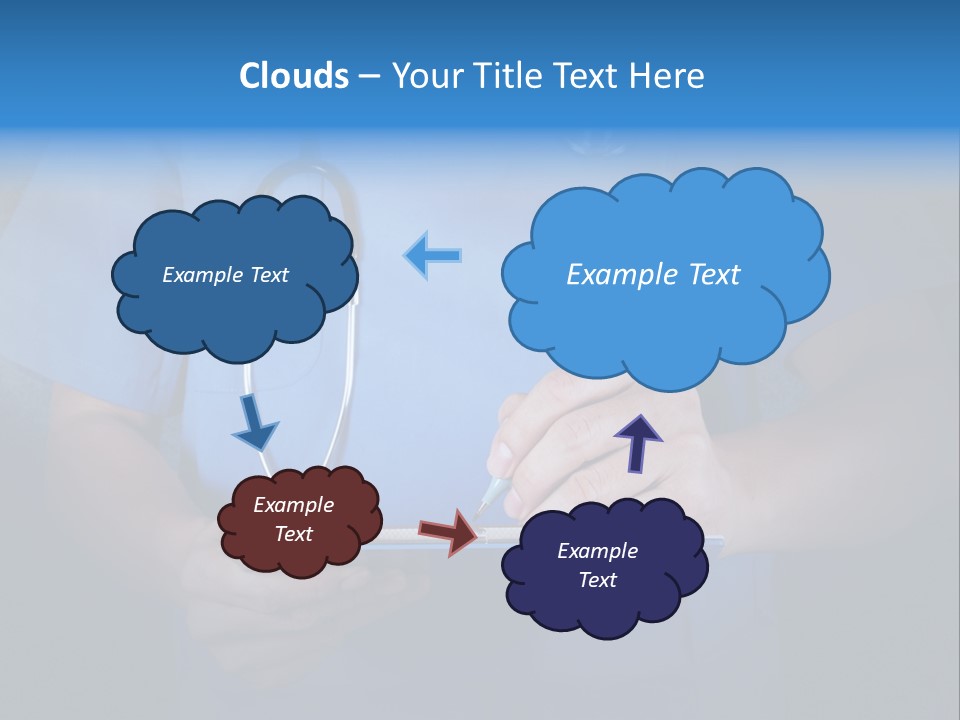 Clouds – Your Title Text Here

Example Text

Example Text

Example Text

Example Text